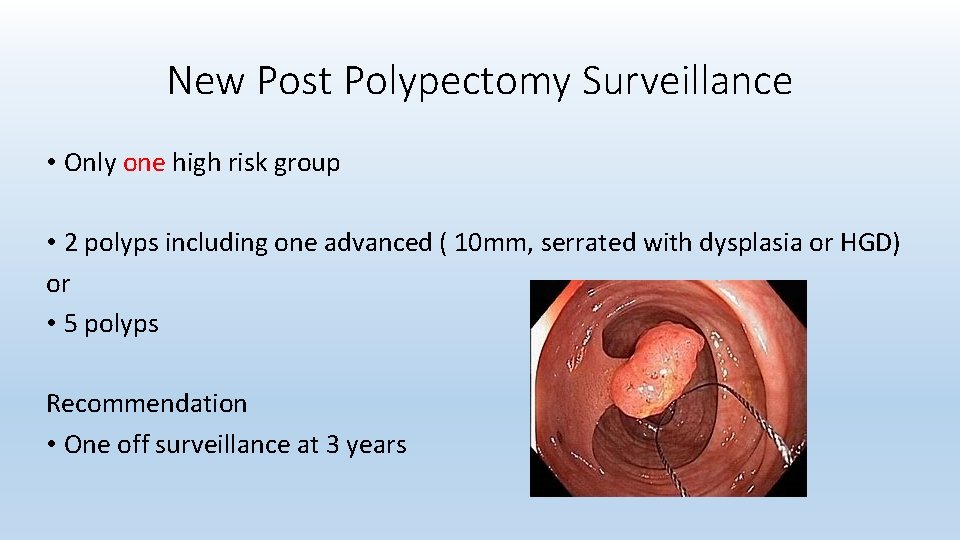 New Post Polypectomy Surveillance

• Only one high risk group

• 2 polyps including one advanced ( 10mm, serrated with dysplasia or HGD) or
• 5 polyps

Recommendation
• One off surveillance at 3 years